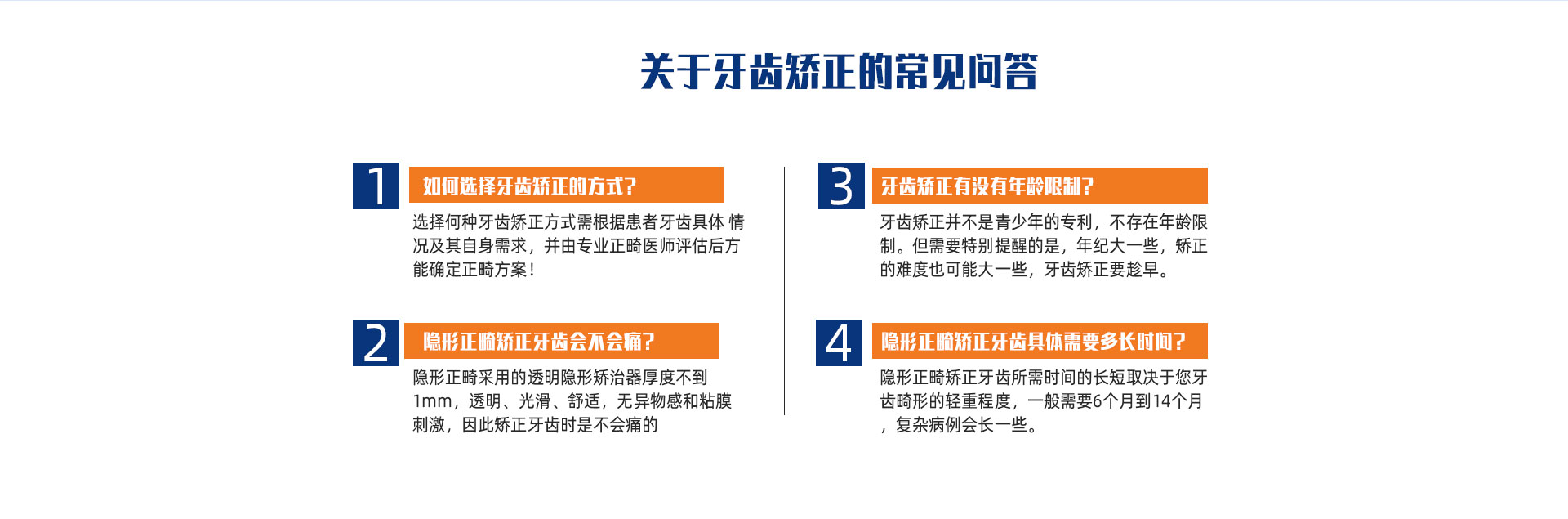 关于牙齿矫正的常见问答

1

如何选择牙齿矫正的方式?

选择何种牙齿矫正方式需根据患者牙齿具体 情况及其自身需求，并由专业正畸医师评估后方能确定正畸方案!

2

隐形正畸矫正牙齿会不会痛?

隐形正畸采用的透明隐形矫治器厚度不到1mm，透明、光滑、舒适，无异物感和粘膜刺激，因此矫正牙齿时是不会痛的

3

牙齿矫正有没有年龄限制?

牙齿矫正并不是青少年的专利，不存在年龄限制。但需要特别提醒的是，年纪大一些，矫正的难度也可能大一些，牙齿矫正要趁早。

4

隐形正畸矫正牙齿具体需要多长时间?

隐形正畸矫正牙齿所需时间的长短取决于您牙齿畸形的轻重程度，一般需要6个月到14个月，复杂病例会长一些。